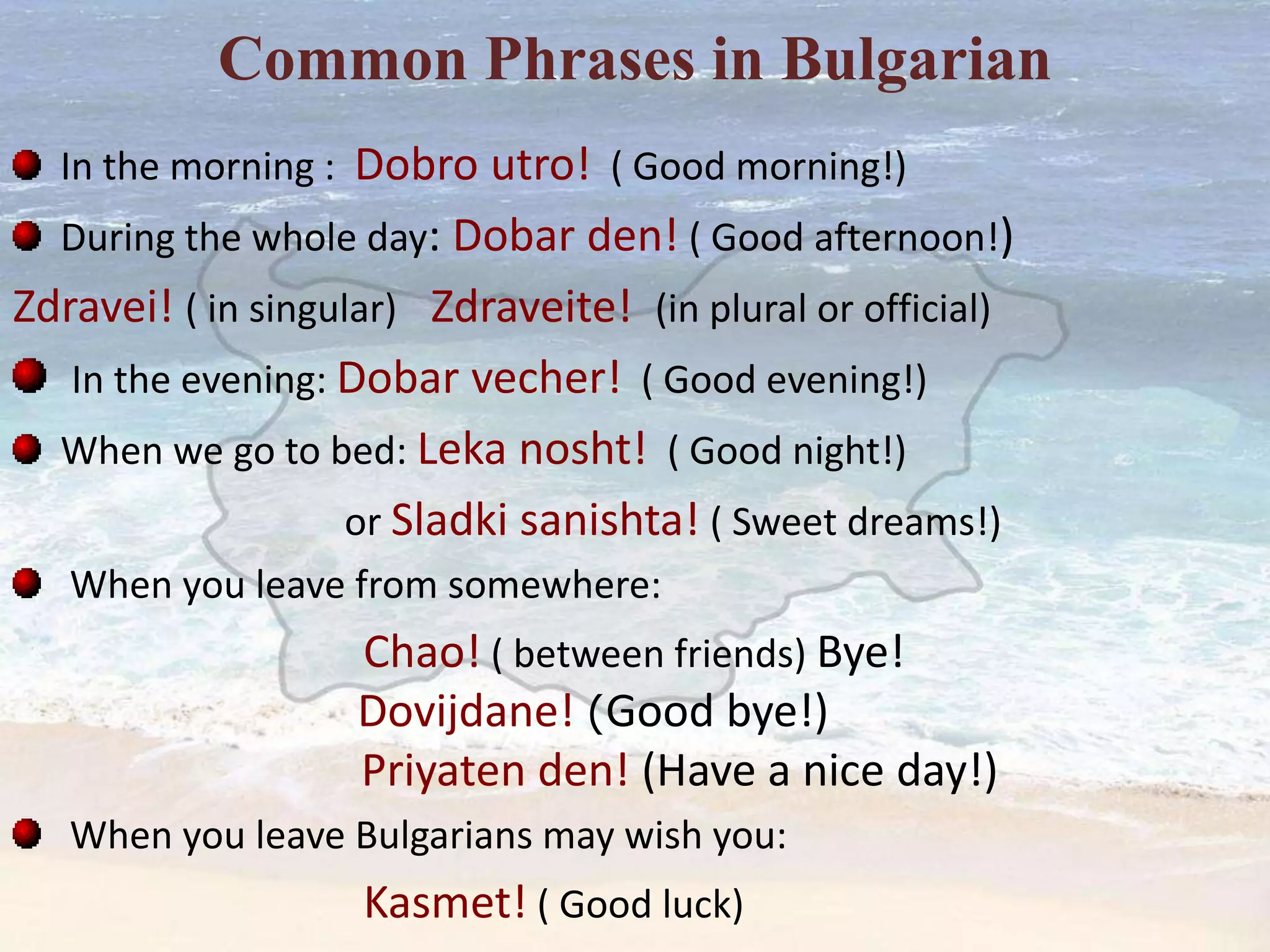 Common Phrases in Bulgarian

In the morning : Dobro utro! ( Good morning!)

During the whole day: Dobar den! ( Good afternoon!)

Zdravei! ( in singular) Zdraveite! (in plural or official)

In the evening: Dobar vecher! ( Good evening!)

When we go to bed: Leka nosht! ( Good night!)

or Sladki sanishta! ( Sweet dreams!)

When you leave from somewhere:

Chao! ( between friends) Bye!

Dovijdane! (Good bye!)

Priyaten den! (Have a nice day!)

When you leave Bulgarians may wish you:

Kasmet! ( Good luck)